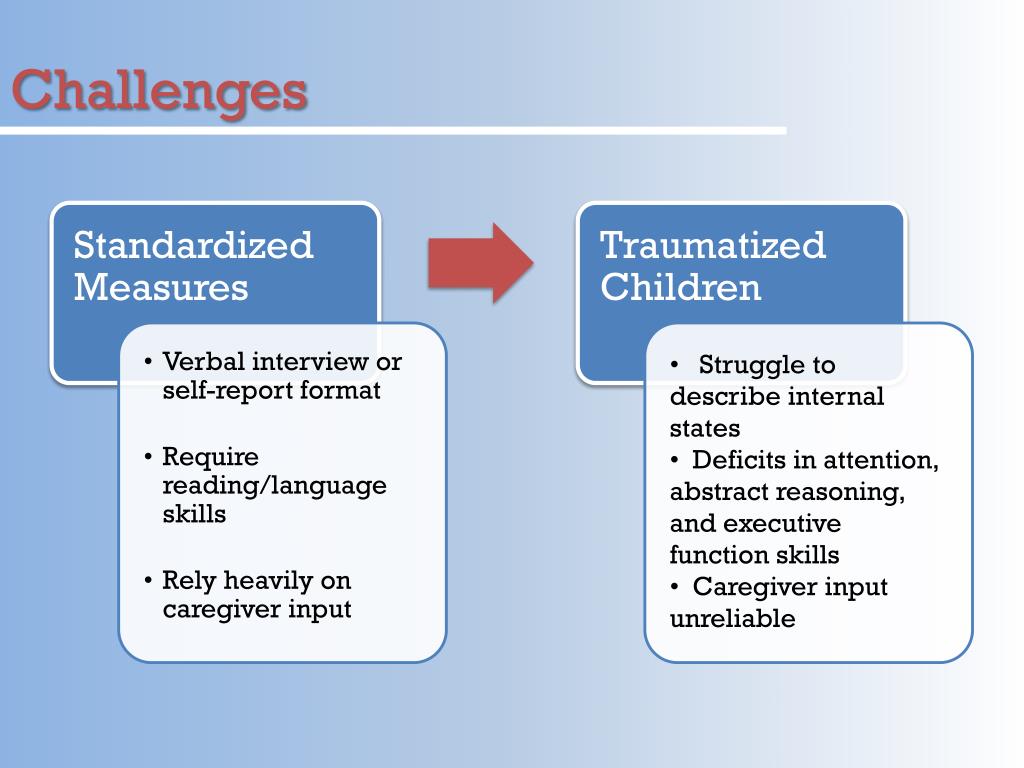 Challenges

Standardized Measures

• Verbal interview or self-report format

• Require reading/language skills

• Rely heavily on caregiver input

Traumatized Children

• Struggle to describe internal states
• Deficits in attention, abstract reasoning, and executive function skills
• Caregiver input unreliable